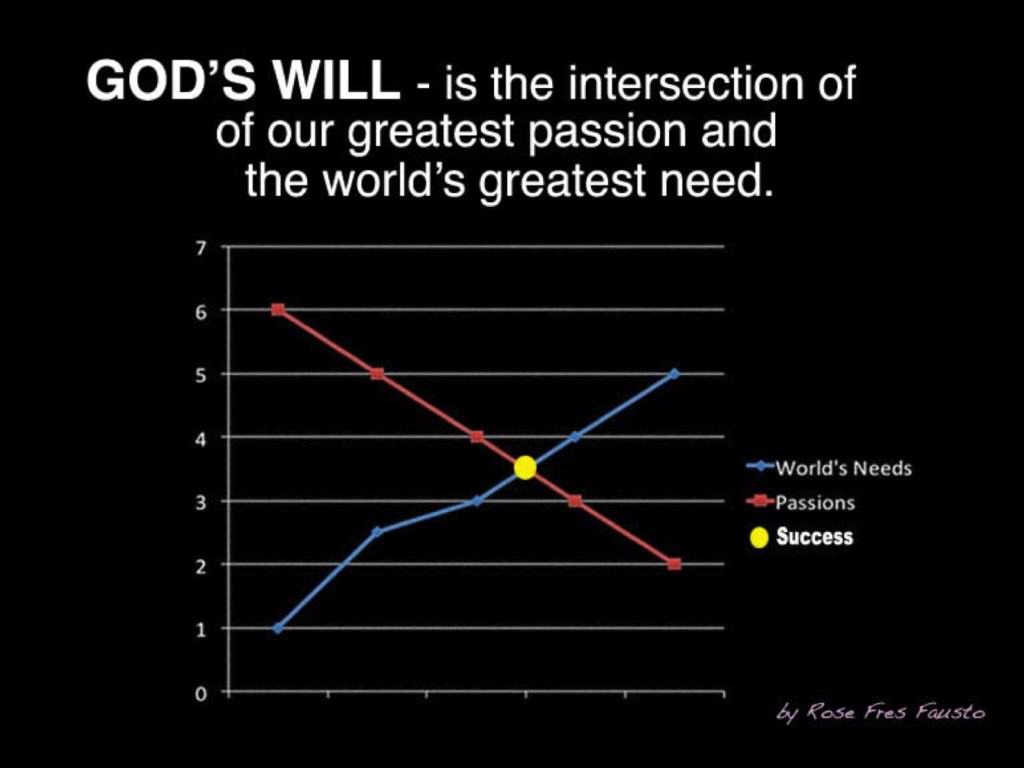 GOD'S WILL - is the intersection of of our greatest passion and the world's greatest need.

7
6
5
4
3
2
1
0

World's Needs
Passions
Success

by Rose Fres Fausto